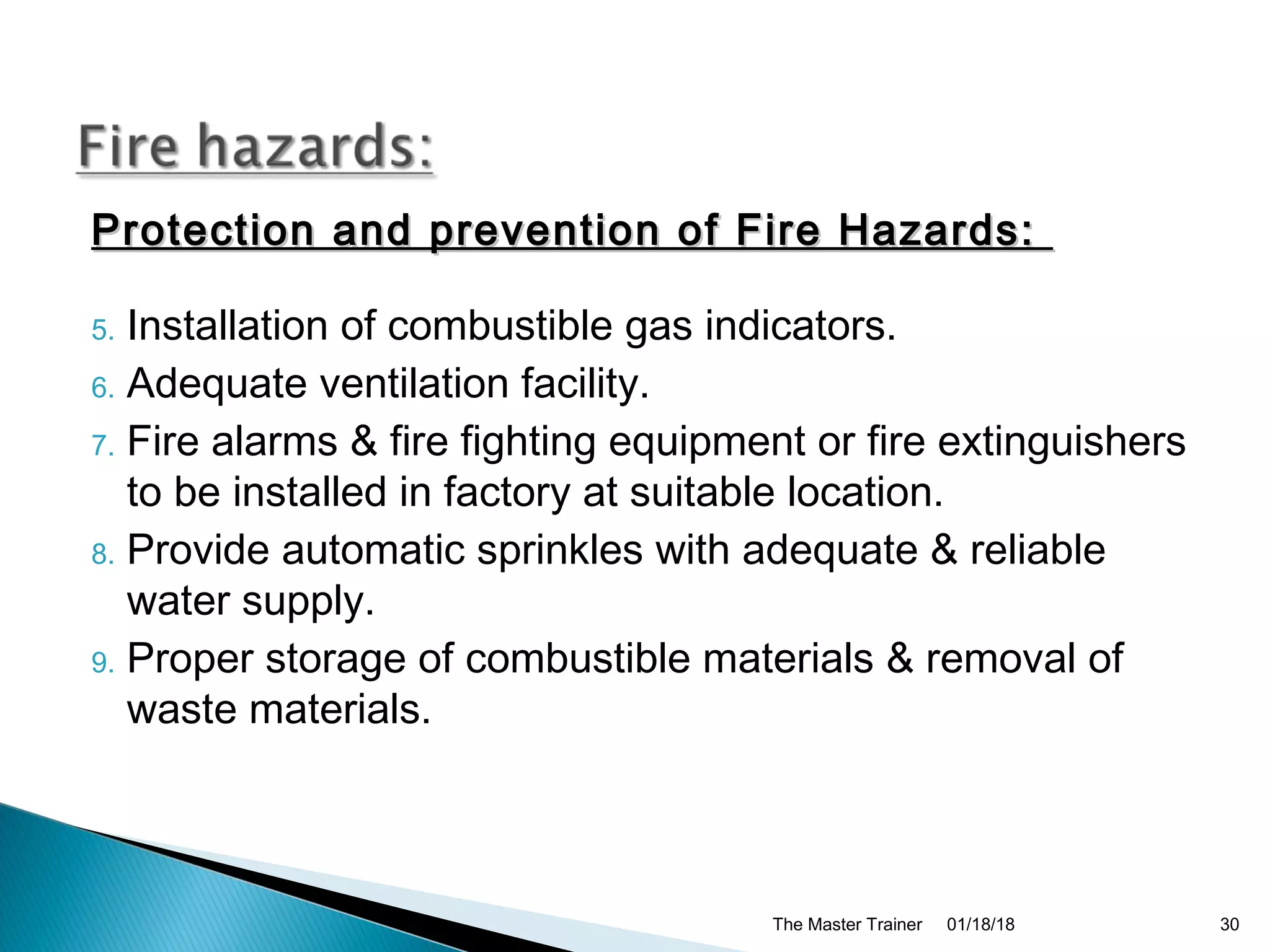 Fire hazards:

Protection and prevention of Fire Hazards:

5. Installation of combustible gas indicators.
6. Adequate ventilation facility.
7. Fire alarms & fire fighting equipment or fire extinguishers to be installed in factory at suitable location.
8. Provide automatic sprinkles with adequate & reliable water supply.
9. Proper storage of combustible materials & removal of waste materials.

The Master Trainer 01/18/18 30